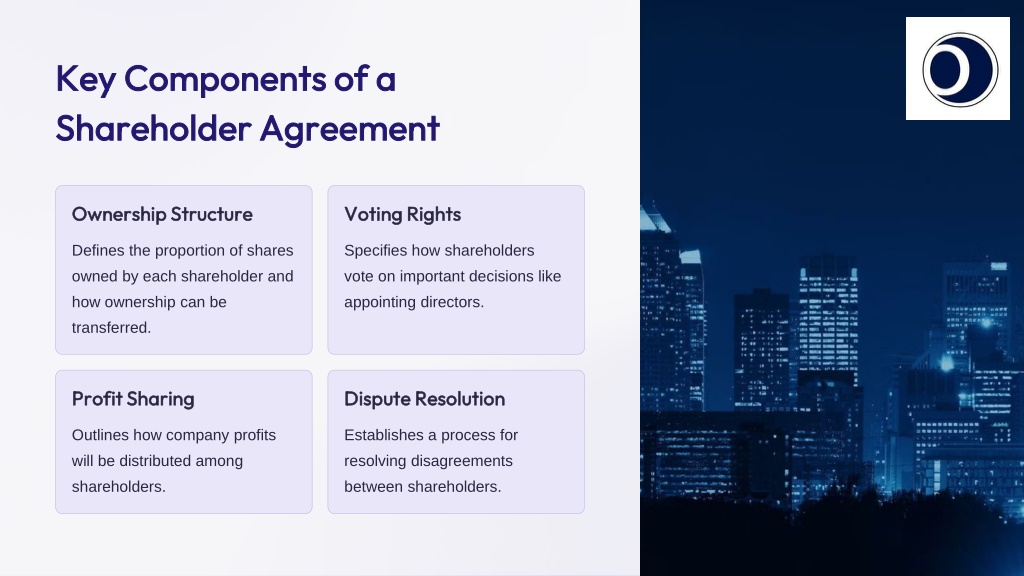 Key Components of a Shareholder Agreement

Ownership Structure

Defines the proportion of shares owned by each shareholder and how ownership can be transferred.

Voting Rights

Specifies how shareholders vote on important decisions like appointing directors.

Profit Sharing

Outlines how company profits will be distributed among shareholders.

Dispute Resolution

Establishes a process for resolving disagreements between shareholders.